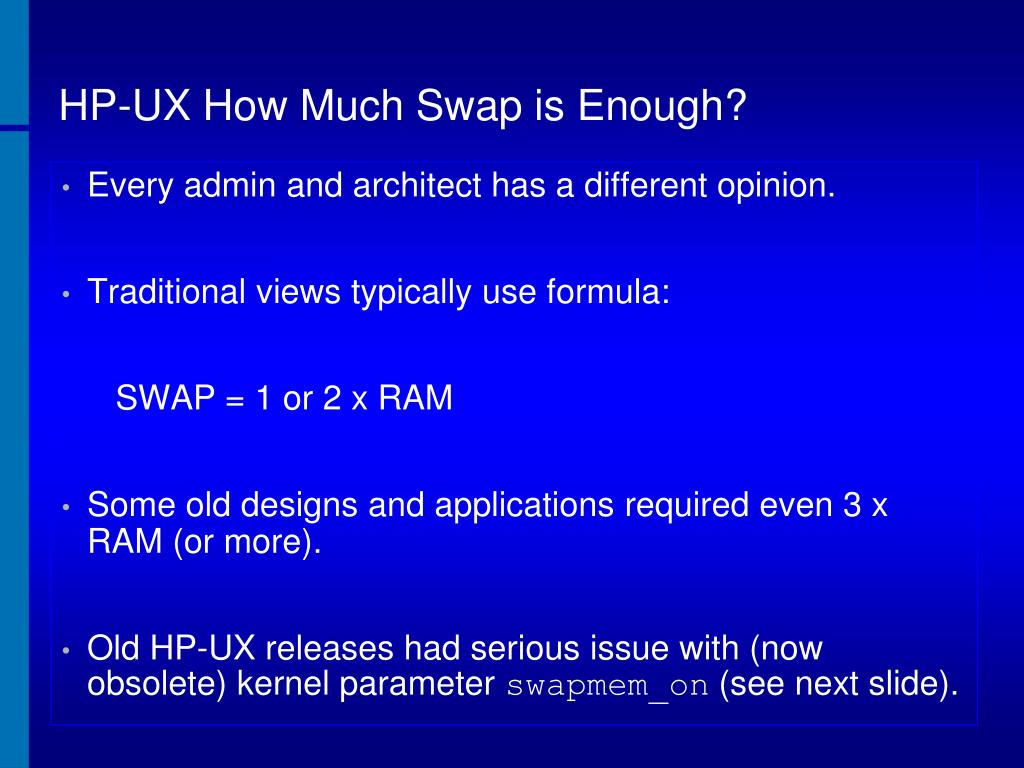 HP-UX How Much Swap is Enough?

• Every admin and architect has a different opinion.

• Traditional views typically use formula:

SWAP = 1 or 2 x RAM

• Some old designs and applications required even 3 x RAM (or more).

• Old HP-UX releases had serious issue with (now obsolete) kernel parameter swapmem_on (see next slide).